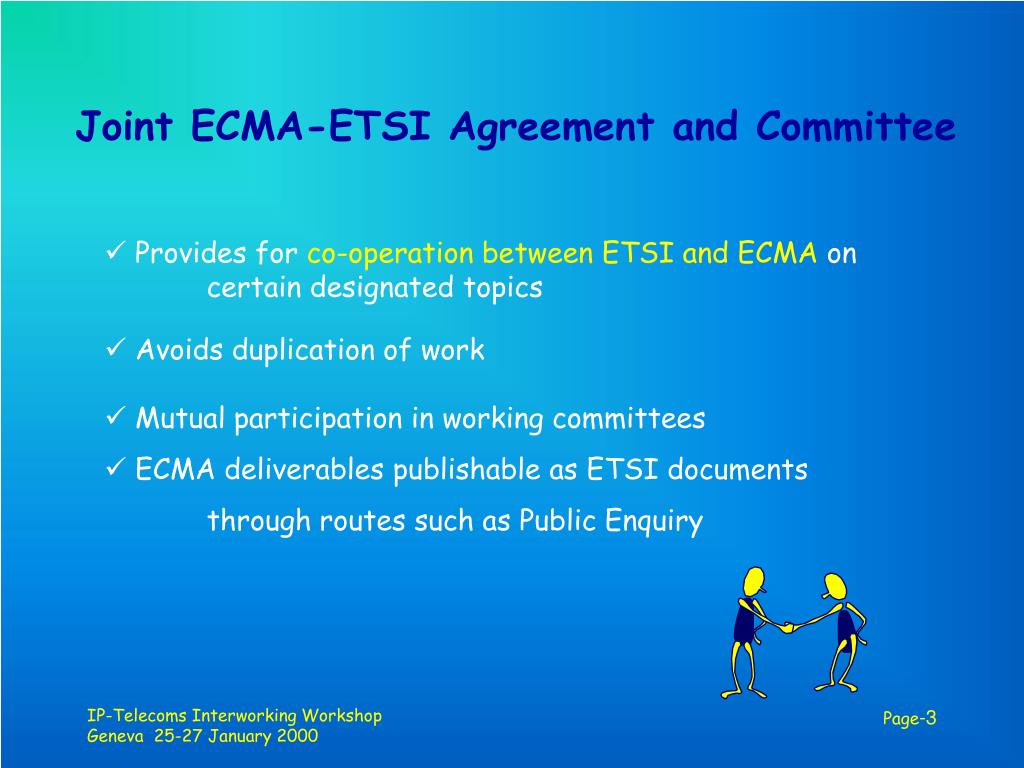 Joint ECMA-ETSI Agreement and Committee

✓ Provides for co-operation between ETSI and ECMA on certain designated topics

✓ Avoids duplication of work

✓ Mutual participation in working committees

✓ ECMA deliverables publishable as ETSI documents through routes such as Public Enquiry

IP-Telecoms Interworking Workshop
Geneva 25-27 January 2000

Page-3